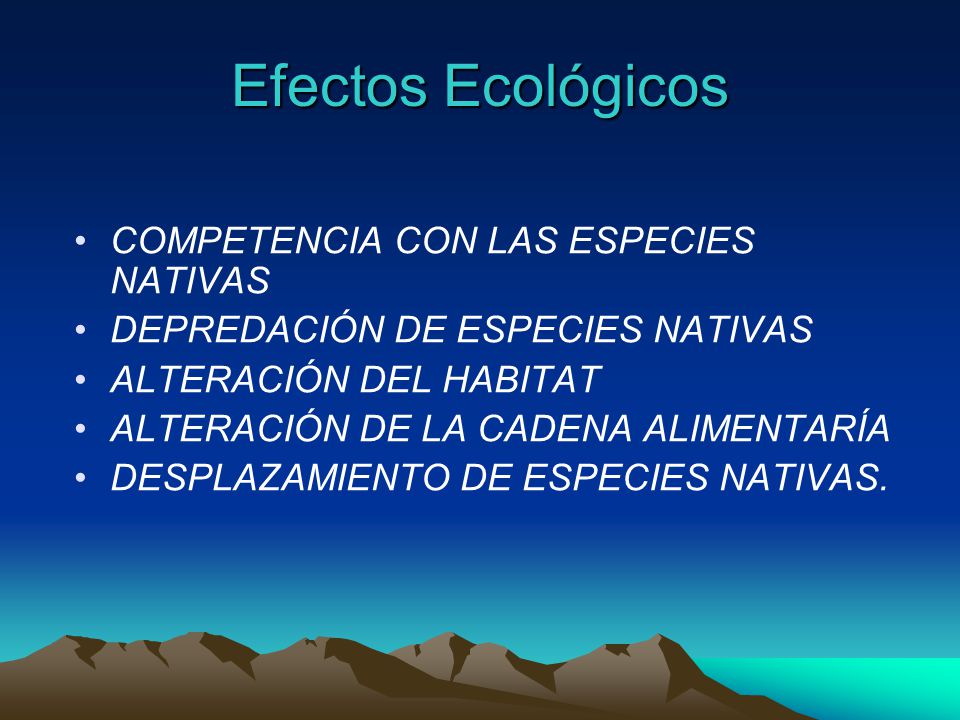 Efectos Ecológicos

• COMPETENCIA CON LAS ESPECIES NATIVAS
• DEPREDACIÓN DE ESPECIES NATIVAS
• ALTERACIÓN DEL HABITAT
• ALTERACIÓN DE LA CADENA ALIMENTARÍA
• DESPLAZAMIENTO DE ESPECIES NATIVAS.